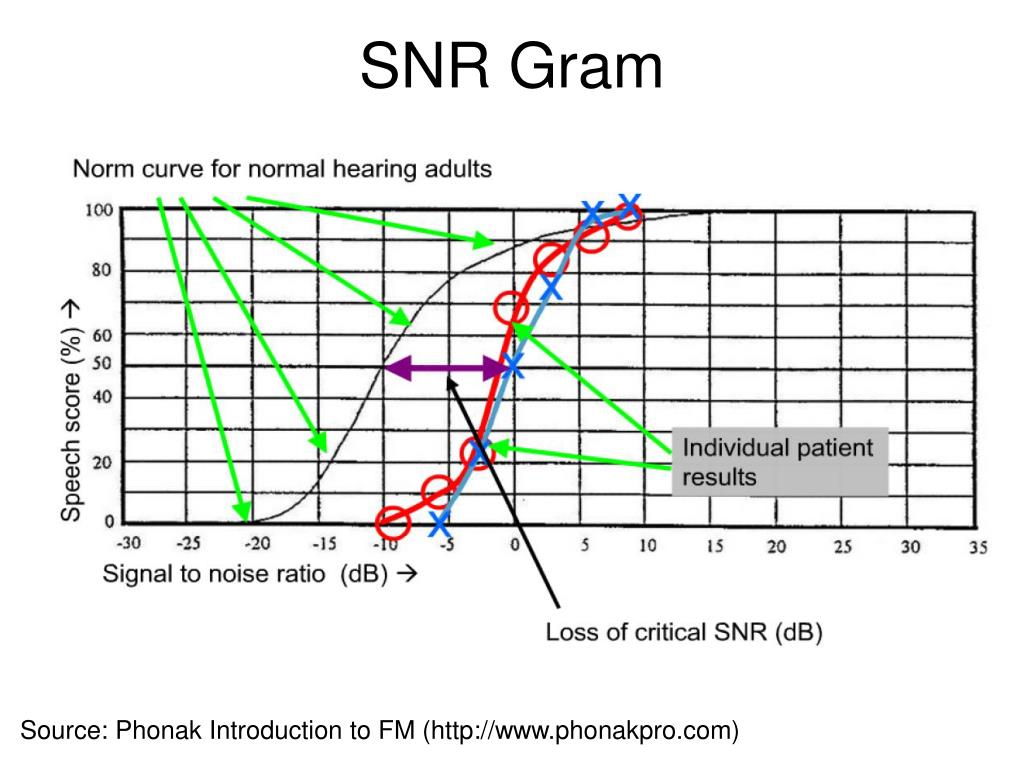 SNR Gram

Norm curve for normal hearing adults

100
80
60
50
40
20
0

Speech score (%) →

-30 -25 -20 -15 -10 -5 0 5 10 15 20 25 30 35

Signal to noise ratio (dB) →

Individual patient results

Loss of critical SNR (dB)

Source: Phonak Introduction to FM (http://www.phonakpro.com)